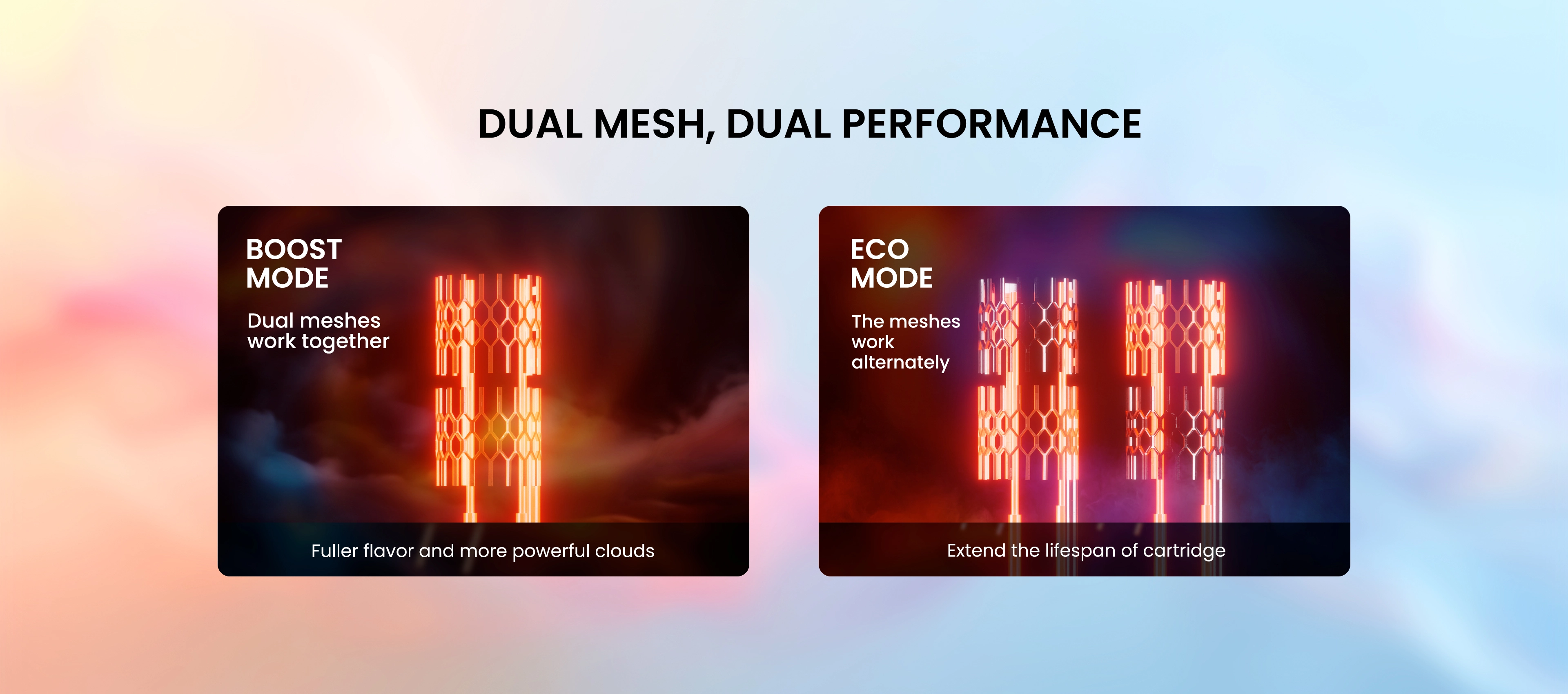 DUAL MESH, DUAL PERFORMANCE

BOOST MODE

Dual meshes work together

Fuller flavor and more powerful clouds

ECO MODE

The meshes work alternately

Extend the lifespan of cartridge